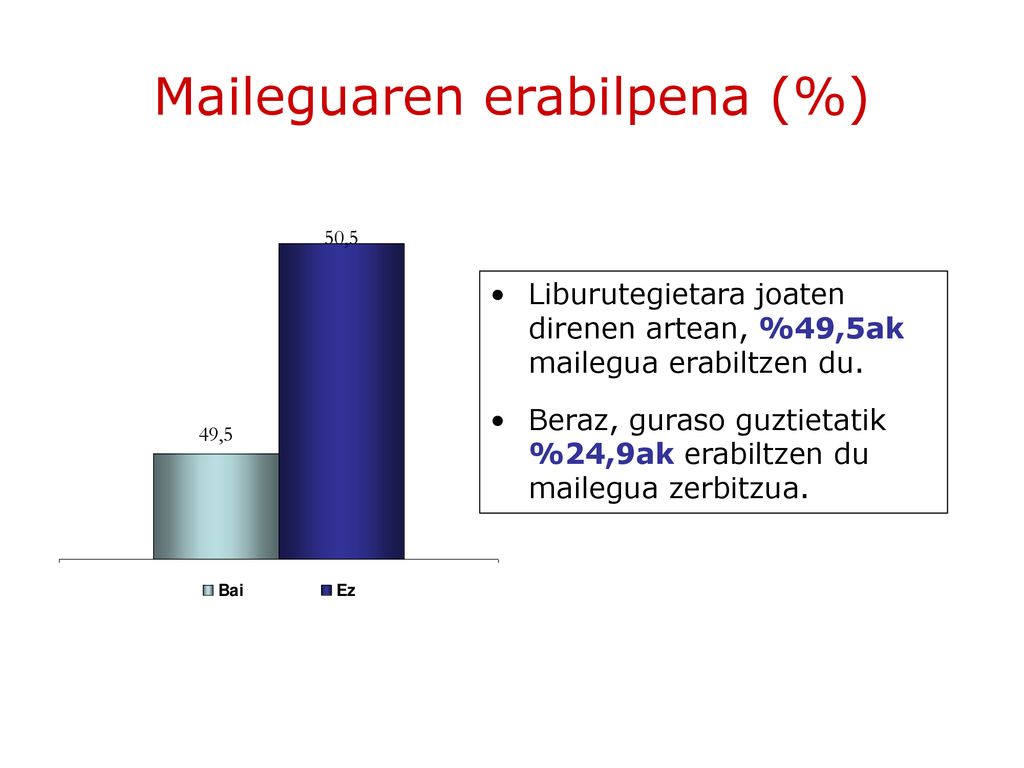 Maileguaren erabilpena (%)

50,5

49,5

Bai

Ez

• Liburutegietara joaten direnen artean, %49,5ak mailegua erabiltzen du.

• Beraz, guraso guztietatik %24,9ak erabiltzen du mailegua zerbitzua.